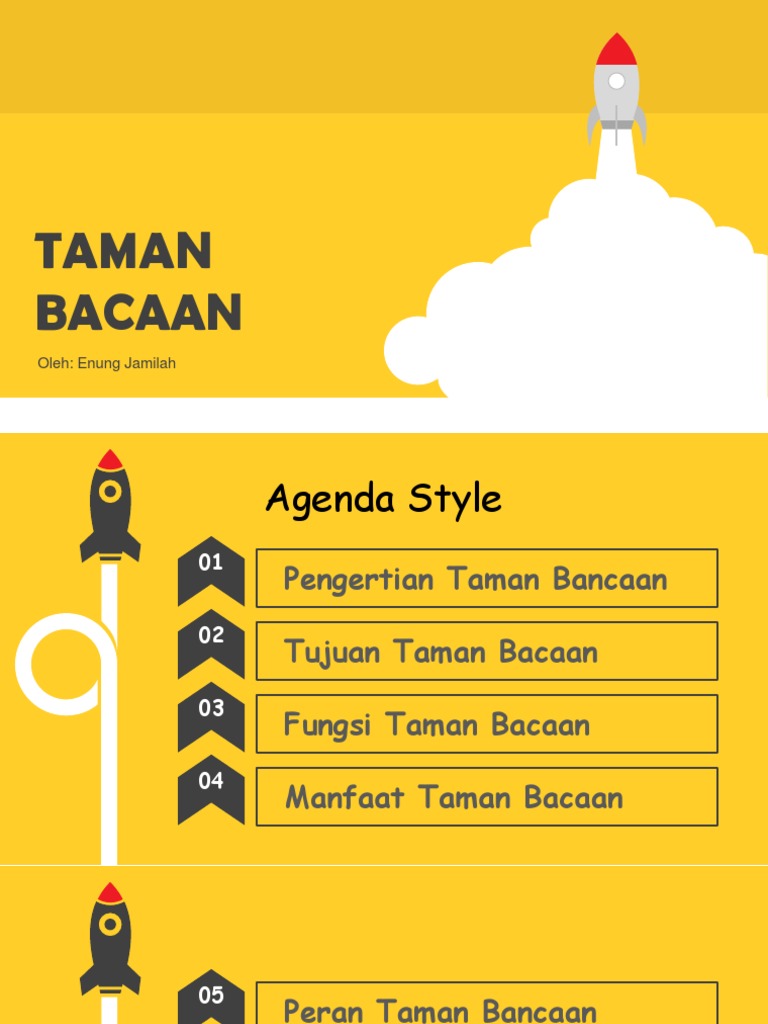 TAMAN BACAAN

Oleh: Enung Jamilah

Agenda Style

01
Pengertian Taman Bancaan

02
Tujuan Taman Bacaan

03
Fungsi Taman Bacaan

04
Manfaat Taman Bacaan

05
Peran Taman Bancaan